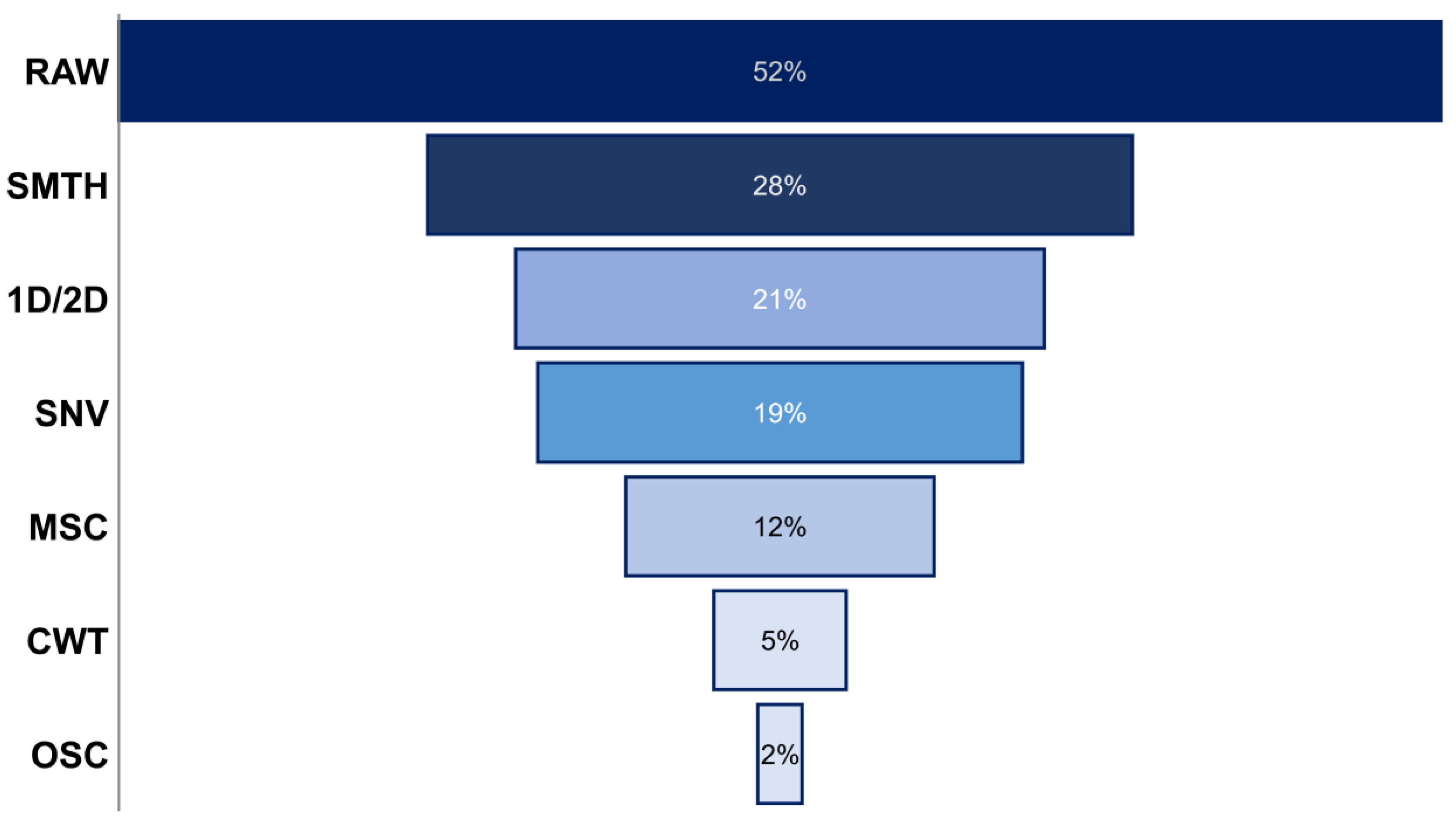 RAW 52%
SMTH 28%
1D/2D 21%
SNV 19%
MSC 12%
CWT 5%
OSC 2%